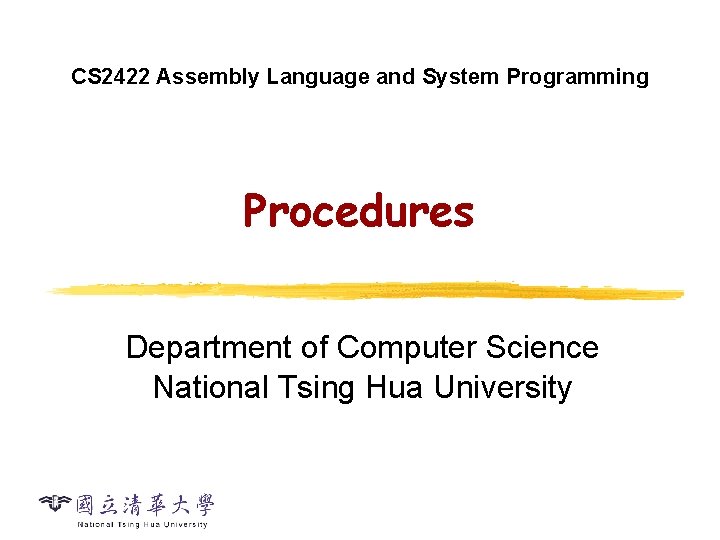 CS2422 Assembly Language and System Programming

Procedures

Department of Computer Science
National Tsing Hua University

國立清華大學
National Tsing Hua University